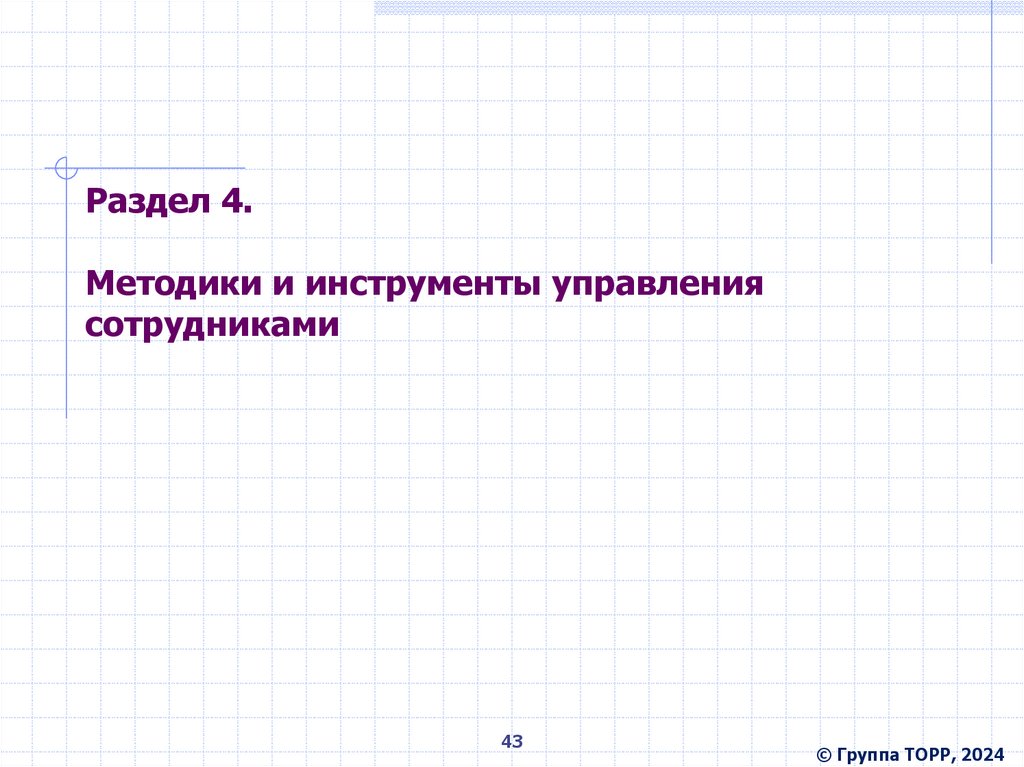 Раздел 4.

Методики и инструменты управления сотрудниками

43

© Группа ТОРР, 2024